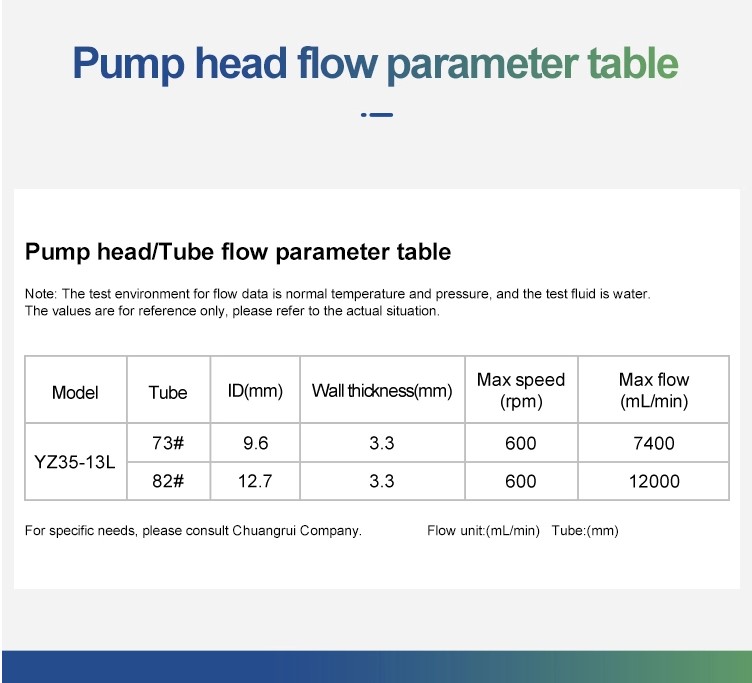 Pump head flow parameter table

Pump head/Tube flow parameter table

Note: The test environment for flow data is normal temperature and pressure, and the test fluid is water. The values are for reference only, please refer to the actual situation.

| Model | Tube | ID(mm) | Wall thickness(mm) | Max speed (rpm) | Max flow (mL/min) |
|---|---|---|---|---|---|
| YZ35-13L | 73# | 9.6 | 3.3 | 600 | 7400 |
| | 82# | 12.7 | 3.3 | 600 | 12000 |

For specific needs, please consult Chuangrui Company.     Flow unit:(mL/min)   Tube:(mm)